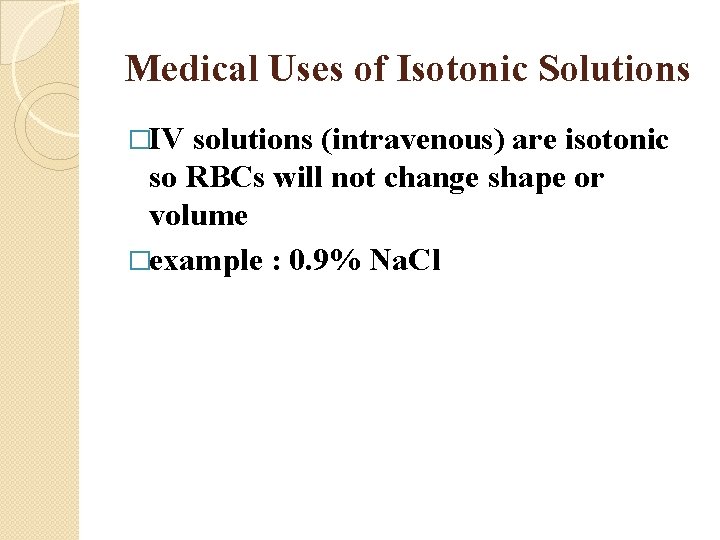 Medical Uses of Isotonic Solutions

□IV solutions (intravenous) are isotonic so RBCs will not change shape or volume

□example : 0.9% NaCl